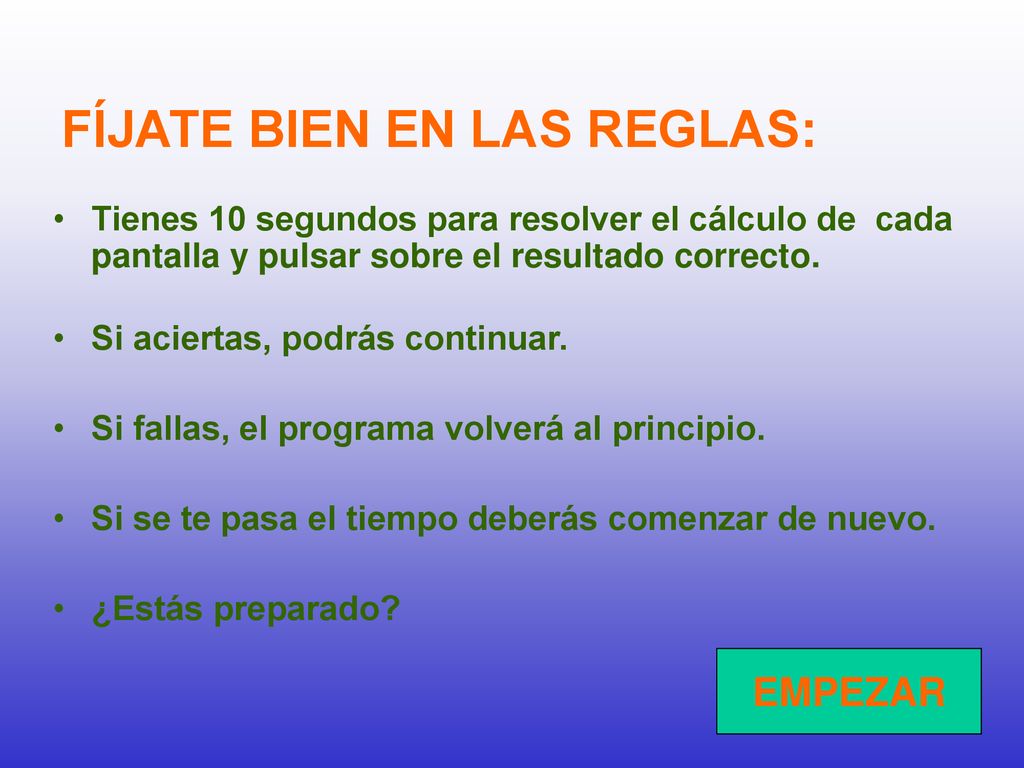 FÍJATE BIEN EN LAS REGLAS:

• Tienes 10 segundos para resolver el cálculo de cada pantalla y pulsar sobre el resultado correcto.

• Si aciertas, podrás continuar.

• Si fallas, el programa volverá al principio.

• Si se te pasa el tiempo deberás comenzar de nuevo.

• ¿Estás preparado?

EMPEZAR